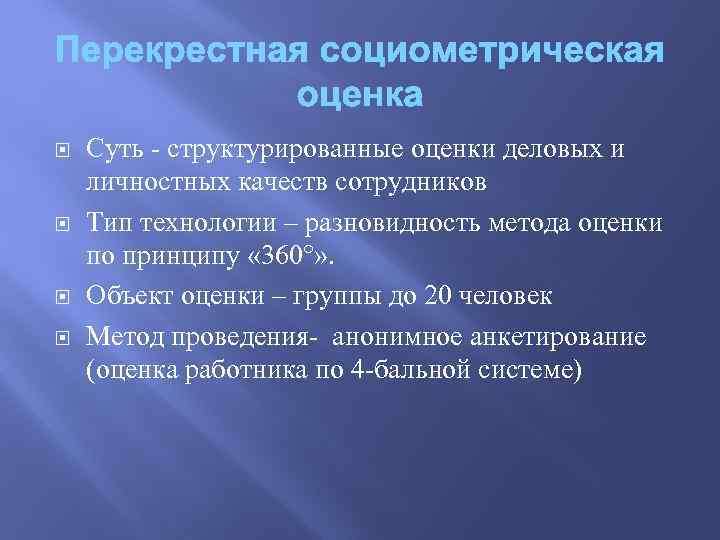 Перекрестная социометрическая оценка

Суть - структурированные оценки деловых и личностных качеств сотрудников

Тип технологии – разновидность метода оценки по принципу «360°».

Объект оценки – группы до 20 человек

Метод проведения- анонимное анкетирование (оценка работника по 4-бальной системе)